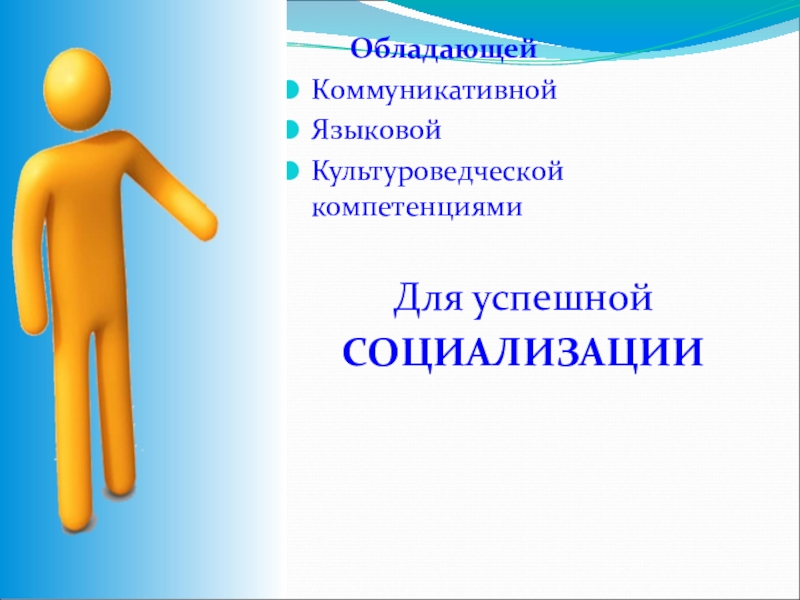 Обладающей

Коммуникативной

Языковой

Культуроведческой компетенциями

Для успешной СОЦИАЛИЗАЦИИ